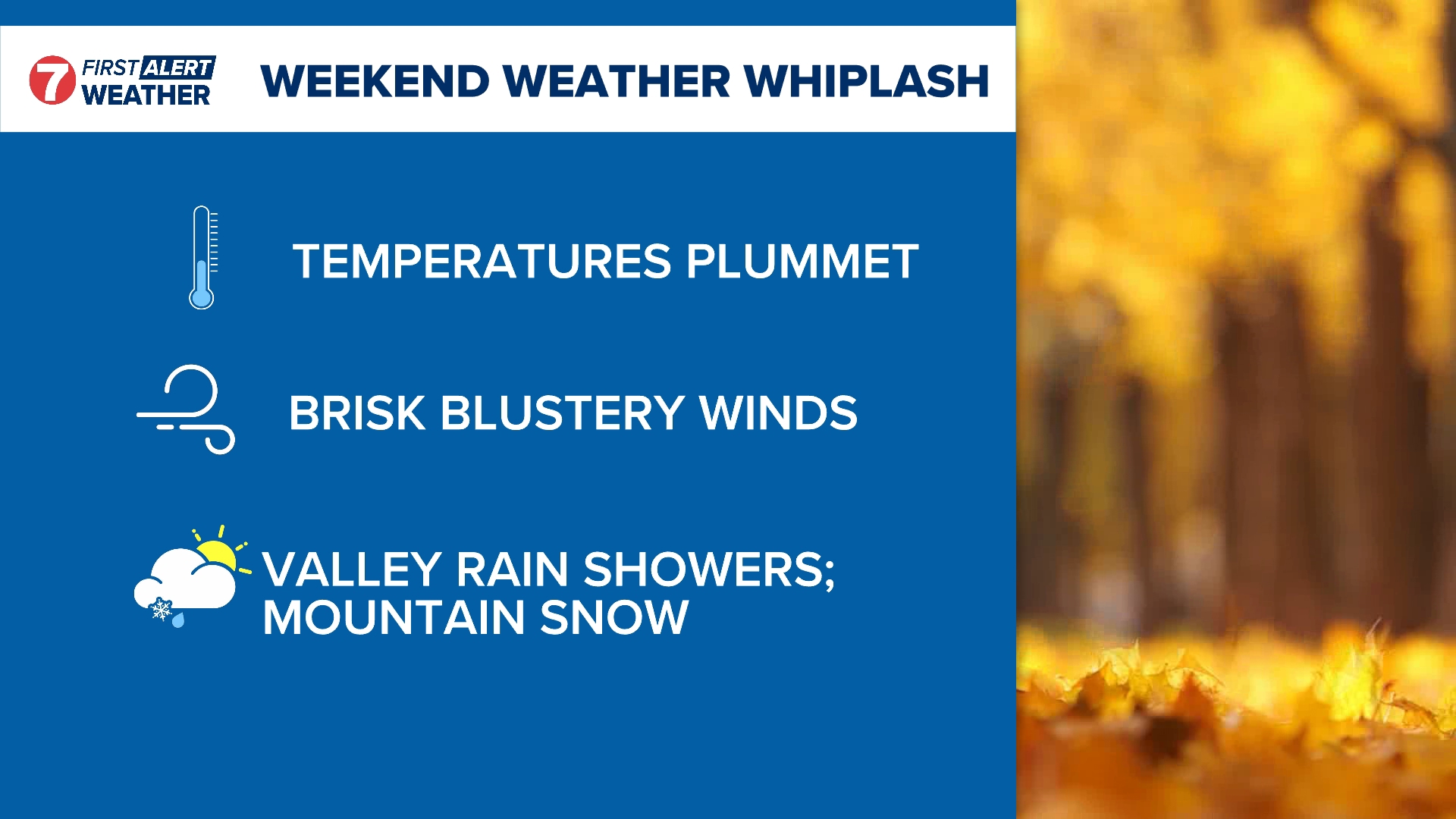 7 FIRST ALERT WEATHER

WEEKEND WEATHER WHIPLASH

TEMPERATURES PLUMMET

BRISK BLUSTERY WINDS

VALLEY RAIN SHOWERS; MOUNTAIN SNOW